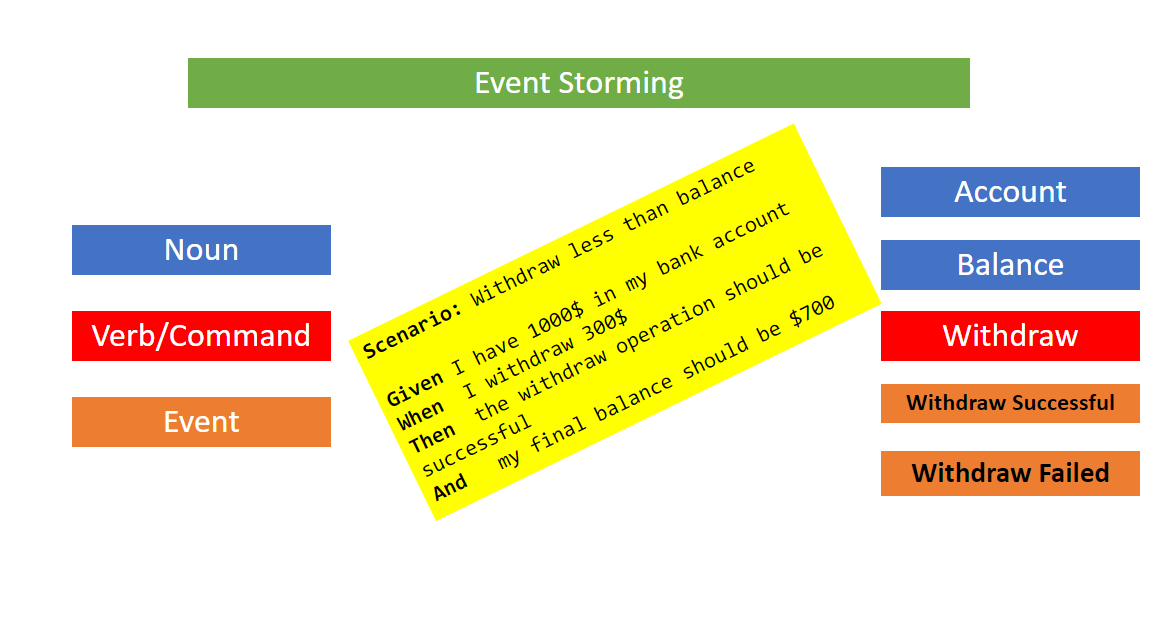 Event Storming

Noun

Verb/Command

Event

Scenario: Withdraw less than balance

Given I have 1000$ in my bank account
When I withdraw 300$
Then the withdraw operation should be successful
And my final balance should be $700

Account

Balance

Withdraw

Withdraw Successful

Withdraw Failed